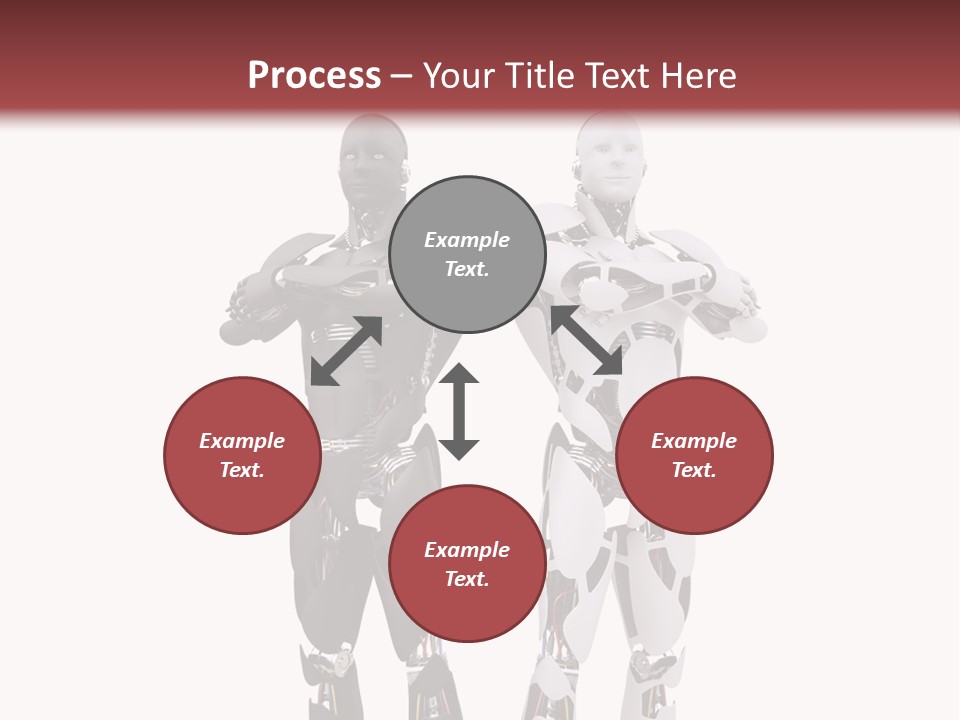 Process – Your Title Text Here

Example Text.

Example Text.

Example Text.

Example Text.